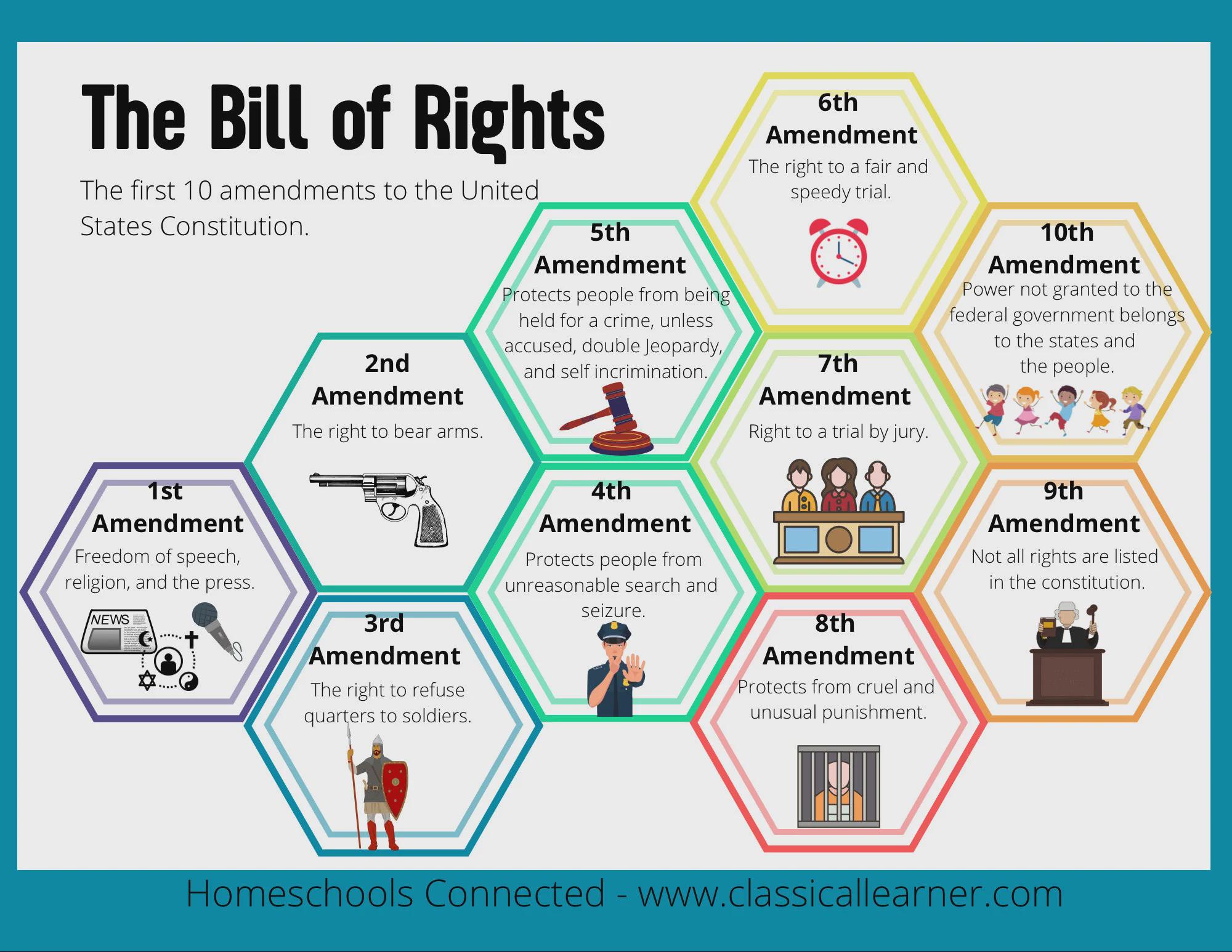 The Bill of Rights

The first 10 amendments to the United States Constitution.

1st Amendment
Freedom of speech, religion, and the press.

NEWS

2nd Amendment
The right to bear arms.

3rd Amendment
The right to refuse quarters to soldiers.

4th Amendment
Protects people from unreasonable search and seizure.

5th Amendment
Protects people from being held for a crime, unless accused, double Jeopardy, and self incrimination.

6th Amendment
The right to a fair and speedy trial.

7th Amendment
Right to a trial by jury.

8th Amendment
Protects from cruel and unusual punishment.

9th Amendment
Not all rights are listed in the constitution.

10th Amendment
Power not granted to the federal government belongs to the states and the people.

Homeschools Connected - www.classicallearner.com